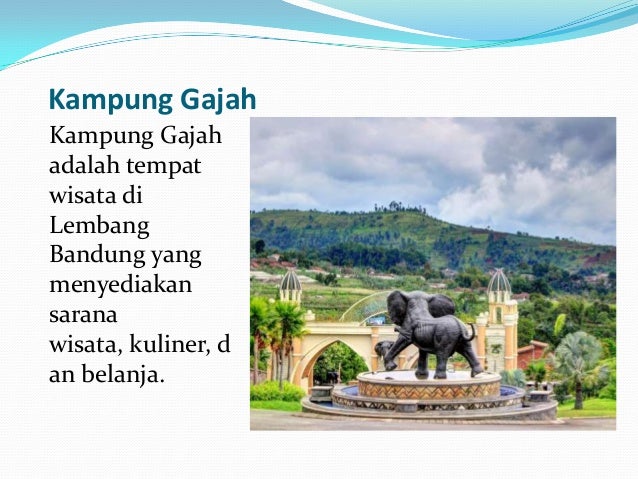 Kampung Gajah

Kampung Gajah adalah tempat wisata di Lembang Bandung yang menyediakan sarana wisata, kuliner, d an belanja.